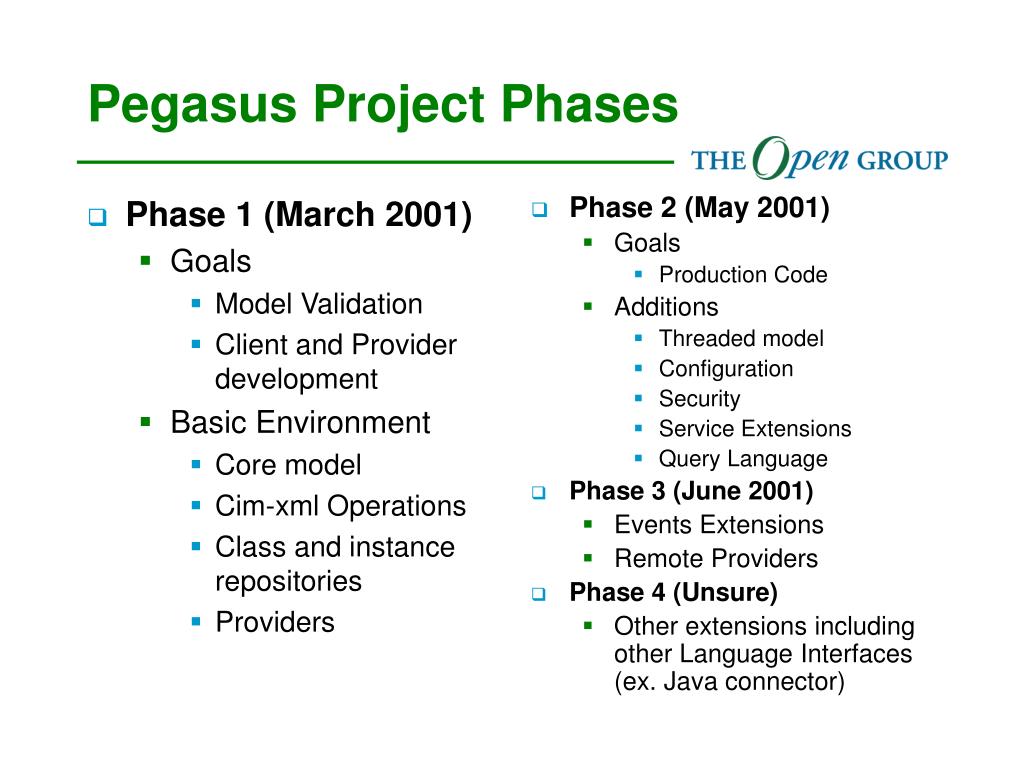 Pegasus Project Phases

THE Open GROUP

Phase 1 (March 2001)
Goals
Model Validation
Client and Provider development
Basic Environment
Core model
Cim-xml Operations
Class and instance repositories
Providers

Phase 2 (May 2001)
Goals
Production Code
Additions
Threaded model
Configuration
Security
Service Extensions
Query Language
Phase 3 (June 2001)
Events Extensions
Remote Providers
Phase 4 (Unsure)
Other extensions including other Language Interfaces (ex. Java connector)